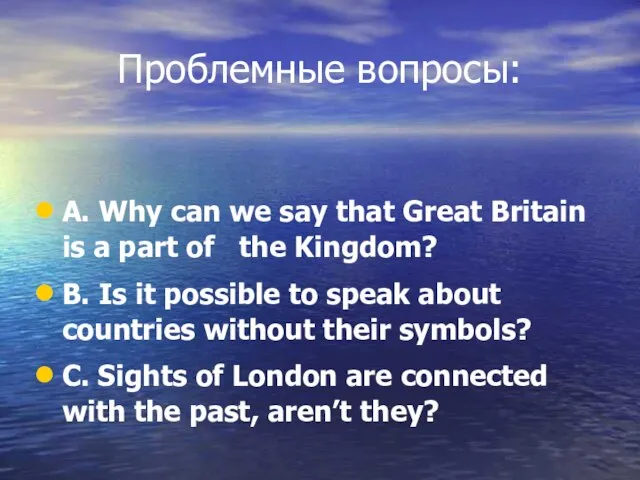 Проблемные вопросы:

A. Why can we say that Great Britain is a part of the Kingdom?

B. Is it possible to speak about countries without their symbols?

C. Sights of London are connected with the past, aren’t they?